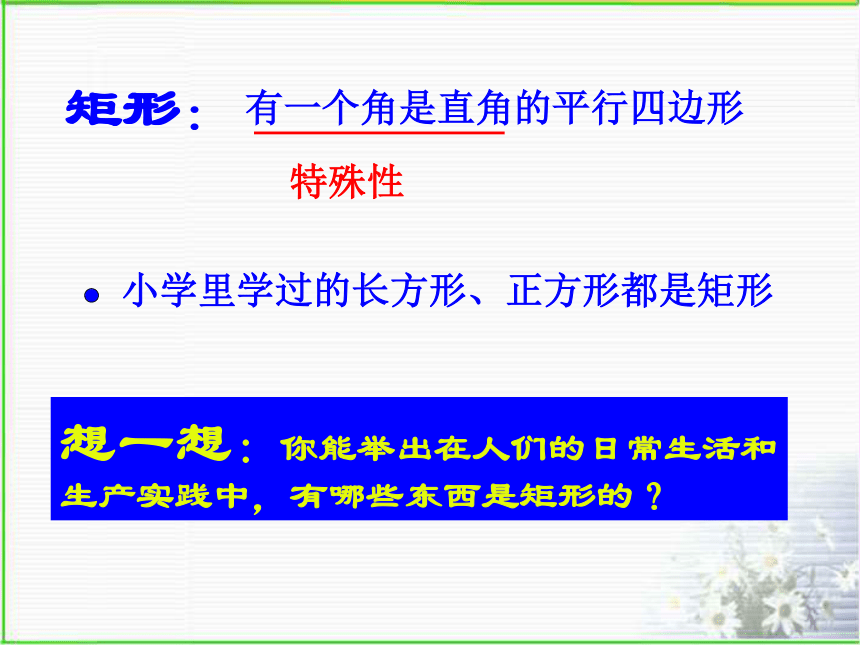 矩形： 有一个角是直角的平行四边形

特殊性

• 小学里学过的长方形、正方形都是矩形

想一想：你能举出在人们的日常生活和生产实践中，有哪些东西是矩形的？